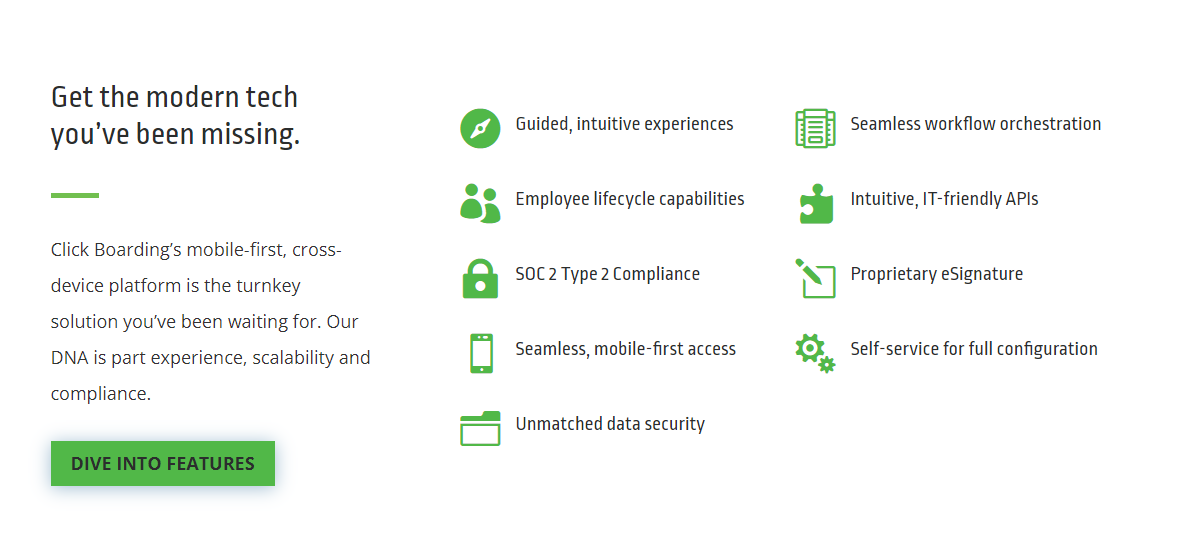 Get the modern tech you’ve been missing.

Click Boarding’s mobile-first, cross-device platform is the turnkey solution you’ve been waiting for. Our DNA is part experience, scalability and compliance.

DIVE INTO FEATURES

Guided, intuitive experiences

Employee lifecycle capabilities

SOC 2 Type 2 Compliance

Seamless, mobile-first access

Unmatched data security

Seamless workflow orchestration

Intuitive, IT-friendly APIs

Proprietary eSignature

Self-service for full configuration